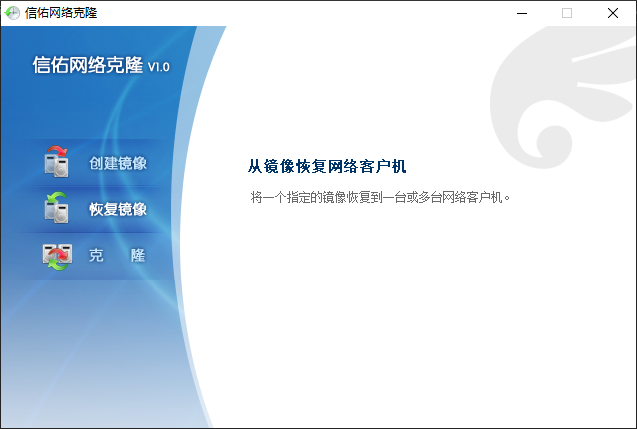 信佑网络克隆

信佑网络克隆 V1.0

创建镜像

恢复镜像

克 隆

从镜像恢复网络客户机

将一个指定的镜像恢复到一台或多台网络客户机。